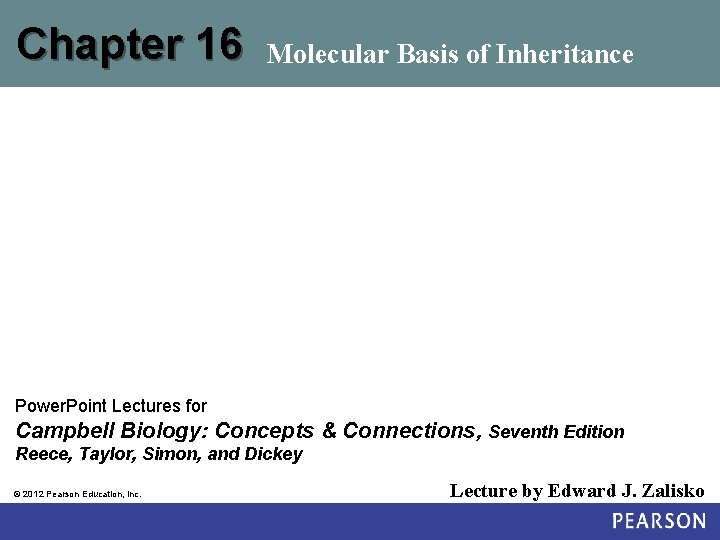 Chapter 16 Molecular Basis of Inheritance

PowerPoint Lectures for
Campbell Biology: Concepts & Connections, Seventh Edition
Reece, Taylor, Simon, and Dickey

© 2012 Pearson Education, Inc.

Lecture by Edward J. Zalisko

PEARSON